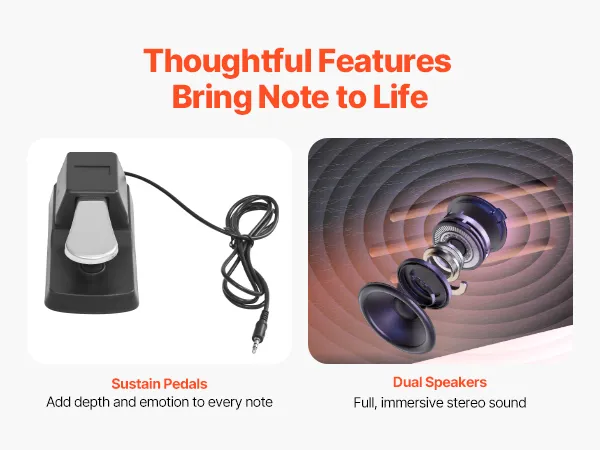 Thoughtful Features Bring Note to Life

Sustain Pedals
Add depth and emotion to every note

Dual Speakers
Full, immersive stereo sound